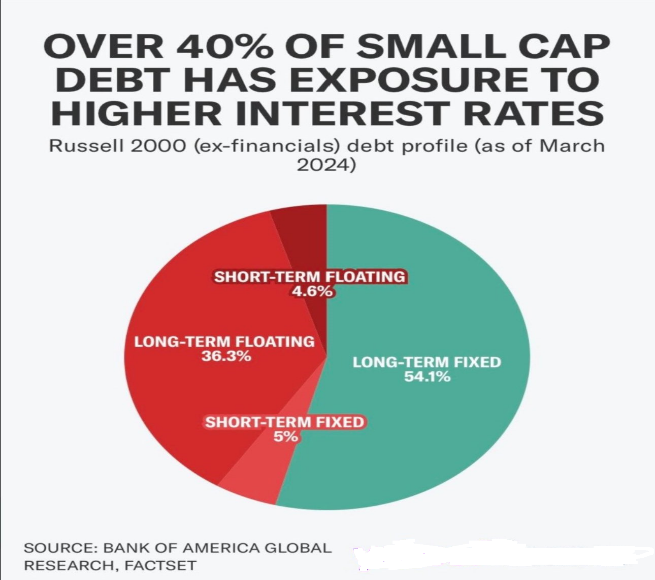 OVER 40% OF SMALL CAP DEBT HAS EXPOSURE TO HIGHER INTEREST RATES

Russell 2000 (ex-financials) debt profile (as of March 2024)

SHORT-TERM FLOATING
4.6%

LONG-TERM FLOATING
36.3%

LONG-TERM FIXED
54.1%

SHORT-TERM FIXED
5%

SOURCE: BANK OF AMERICA GLOBAL RESEARCH, FACTSET